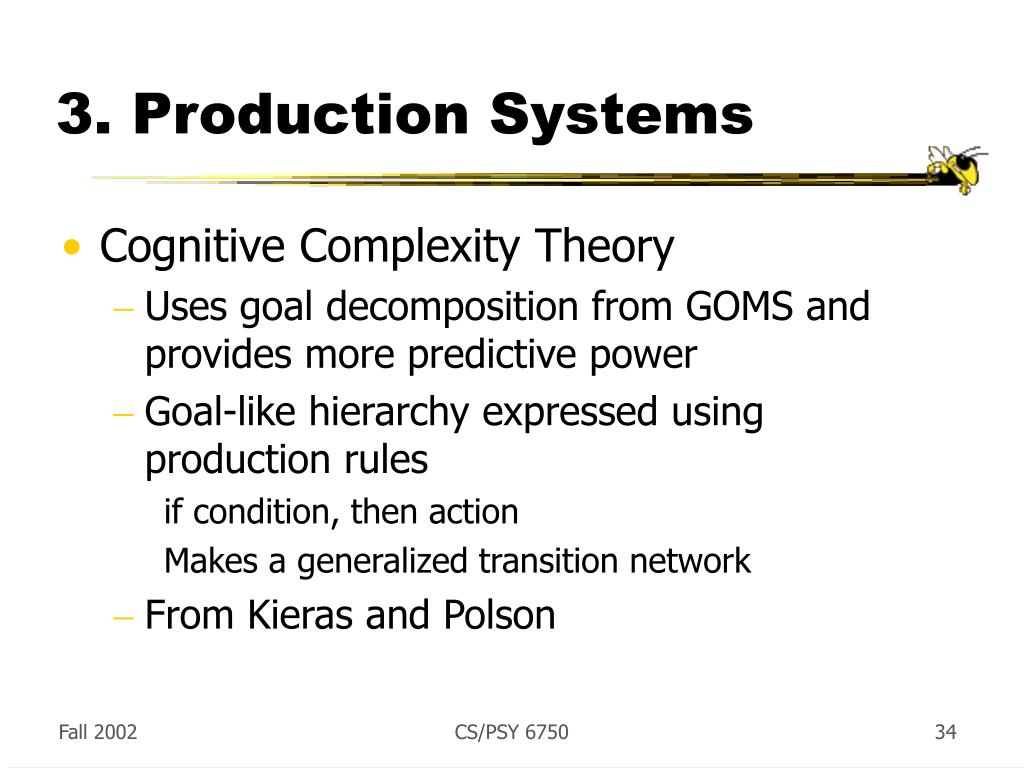 3. Production Systems

• Cognitive Complexity Theory
– Uses goal decomposition from GOMS and provides more predictive power
– Goal-like hierarchy expressed using production rules
if condition, then action
Makes a generalized transition network
– From Kieras and Polson

Fall 2002
CS/PSY 6750
34